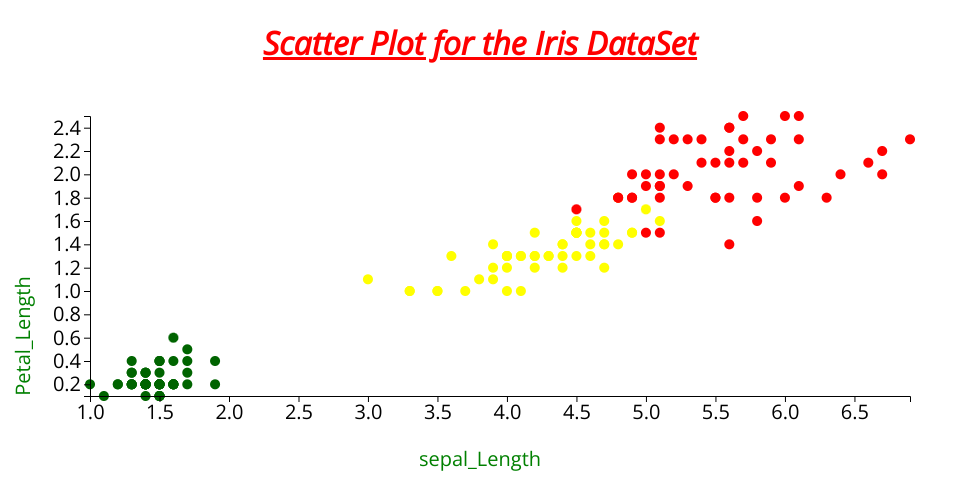 Scatter Plot for the Iris DataSet

2.4
2.2
2.0
1.8
1.6
1.4
1.2
1.0
0.8
0.6
0.4
0.2

Petal_Length

1.0 1.5 2.0 2.5 3.0 3.5 4.0 4.5 5.0 5.5 6.0 6.5

sepal_Length